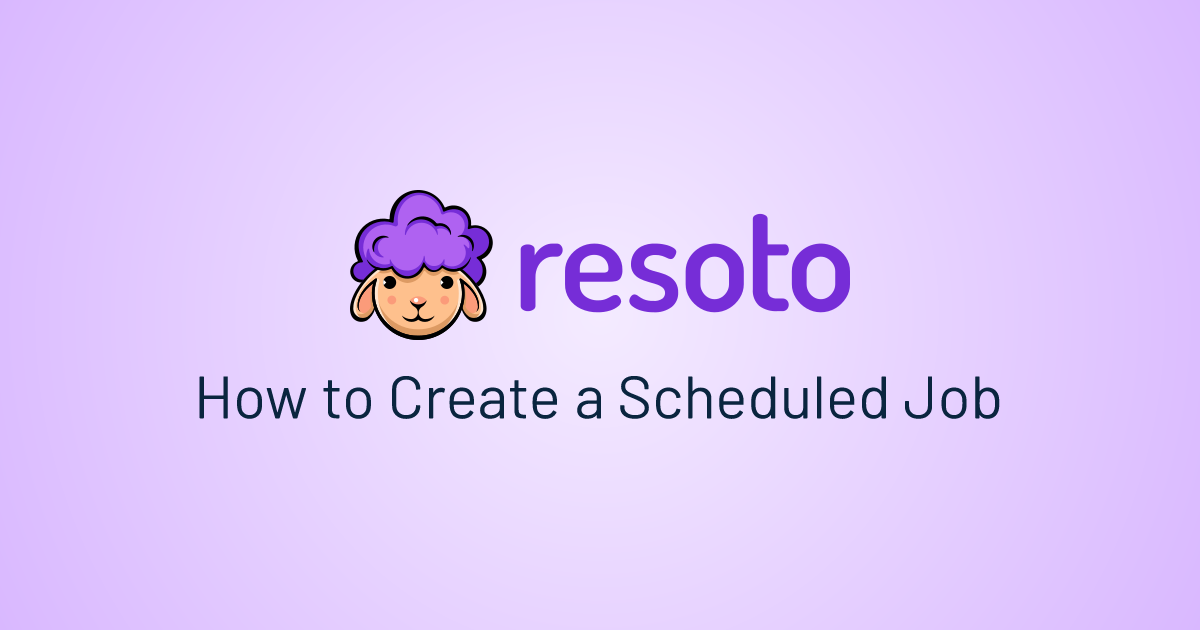 resoto

How to Create a Scheduled Job